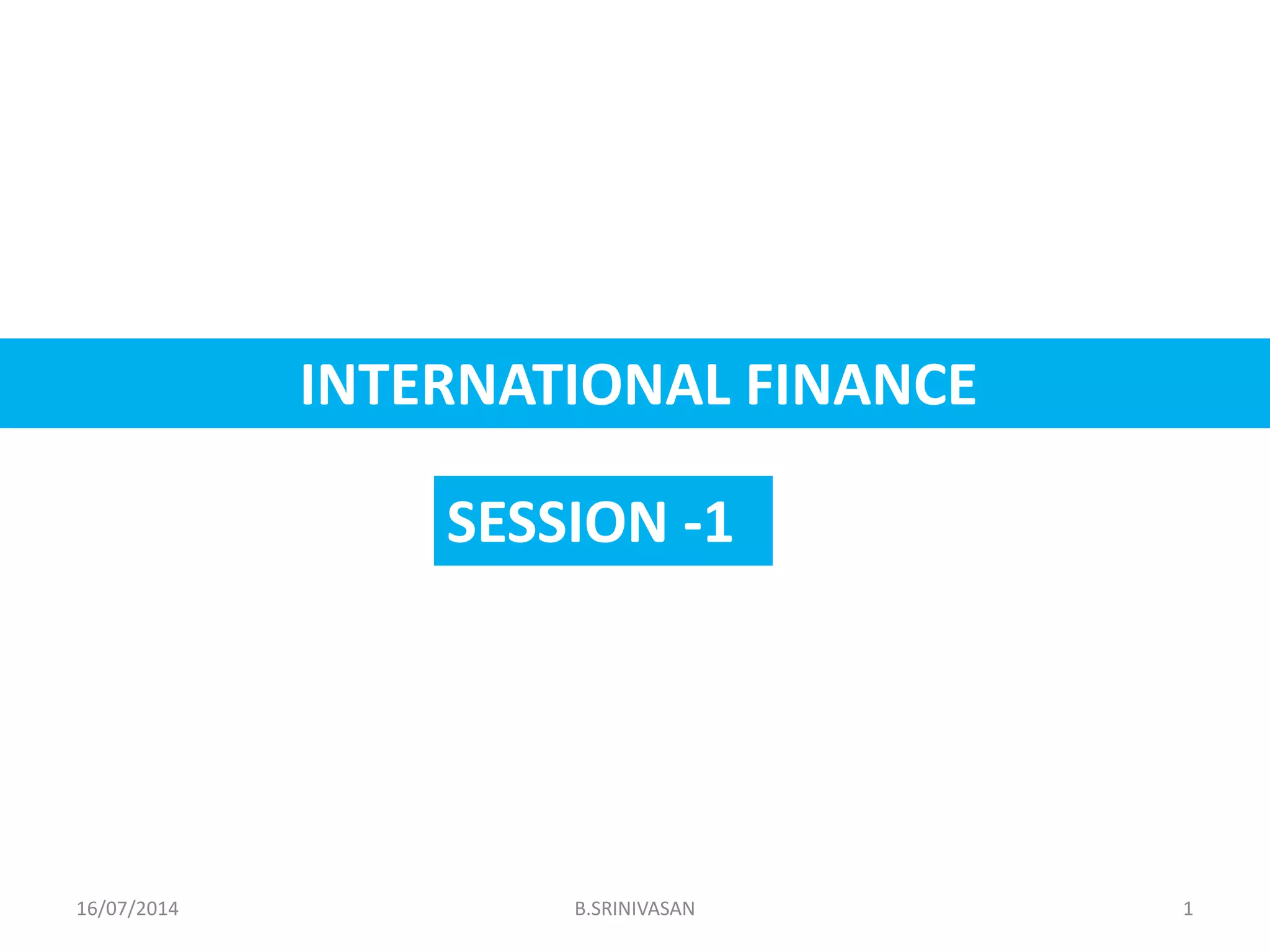 INTERNATIONAL FINANCE

SESSION -1

16/07/2014 B.SRINIVASAN 1